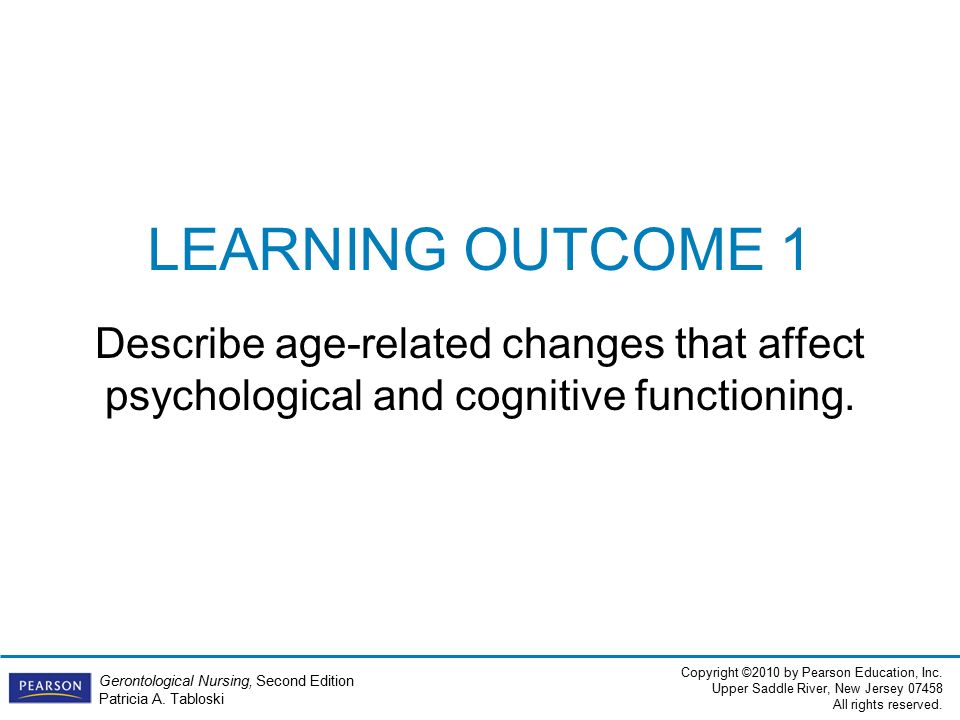 LEARNING OUTCOME 1

Describe age-related changes that affect psychological and cognitive functioning.

PEARSON

Gerontological Nursing, Second Edition
Patricia A. Tabloski

Copyright ©2010 by Pearson Education, Inc.
Upper Saddle River, New Jersey 07458
All rights reserved.